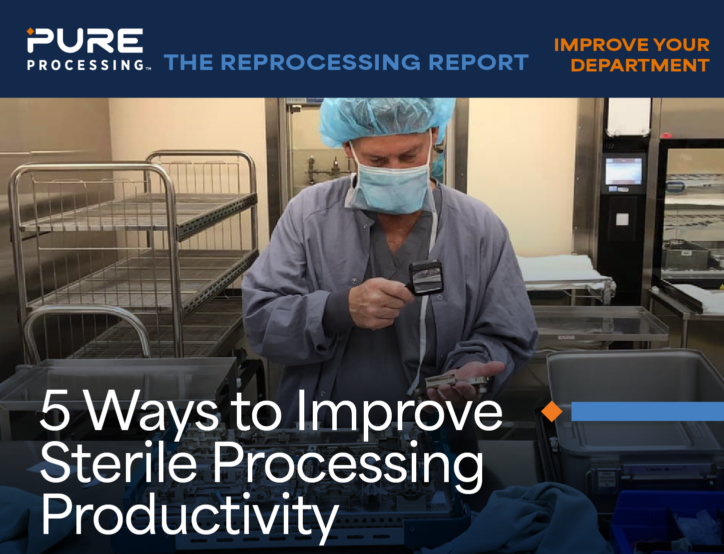 PURE PROCESSING™ THE REPROCESSING REPORT

IMPROVE YOUR DEPARTMENT

5 Ways to Improve Sterile Processing Productivity